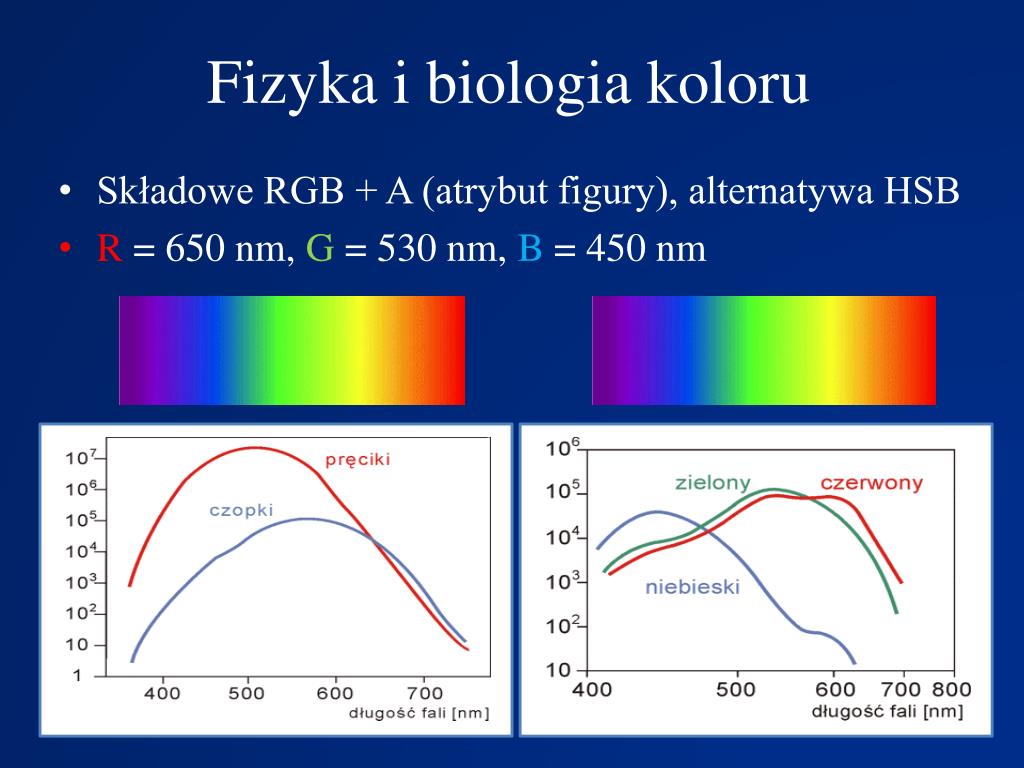 Fizyka i biologia koloru

• Składowe RGB + A (atrybut figury), alternatywa HSB
• R = 650 nm, G = 530 nm, B = 450 nm

$10^7$
$10^6$
$10^5$
$10^4$
$10^3$
$10^2$
10
1
pręciki
czopki
400 500 600 700
długość fali [nm]

$10^6$
$10^5$
$10^4$
$10^3$
$10^2$
10
zielony
czerwony
niebieski
400 500 600 700 800
długość fali [nm]